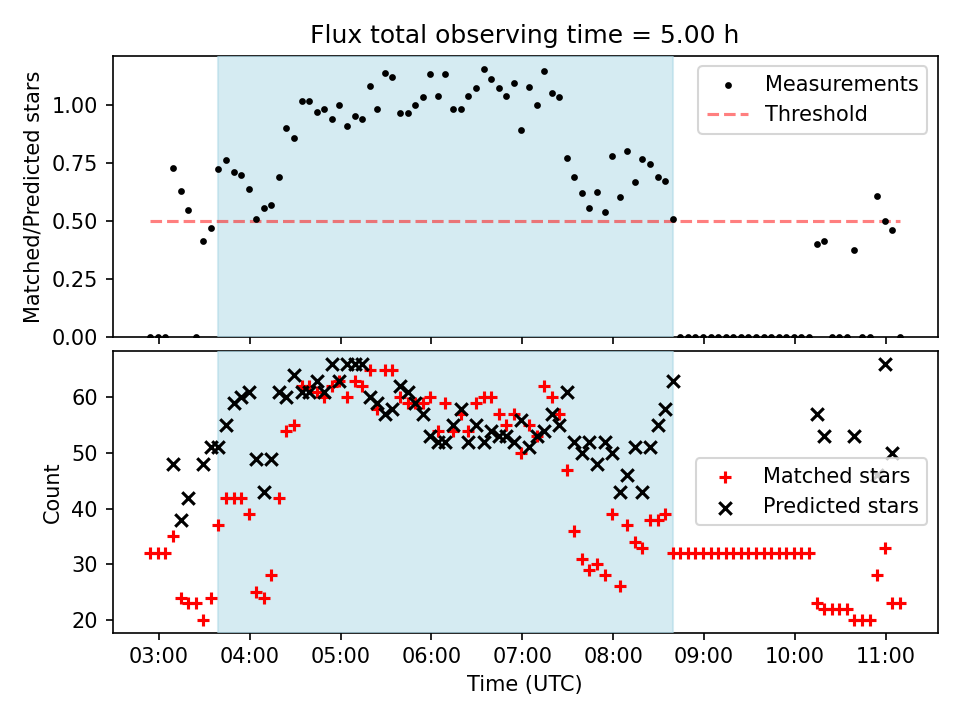 Flux total observing time = 5.00 h

Matched/Predicted stars

1.00
0.75
0.50
0.25
0.00

Measurements
Threshold

Count

60
50
40
30
20

Matched stars
Predicted stars

03:00 04:00 05:00 06:00 07:00 08:00 09:00 10:00 11:00

Time (UTC)